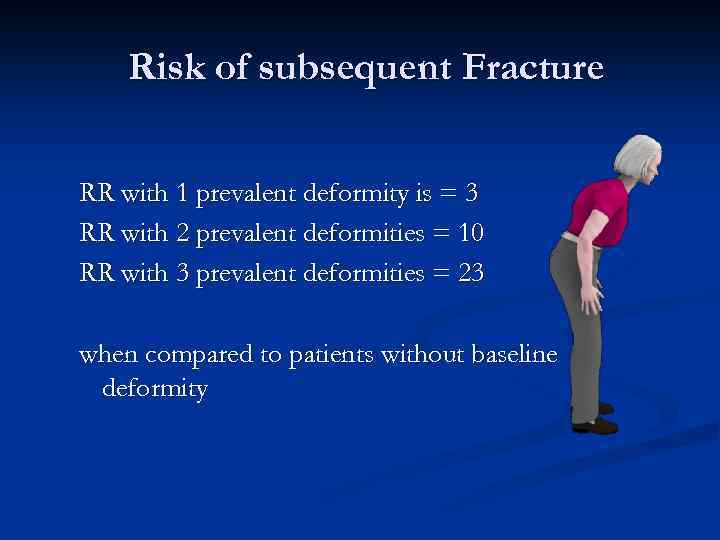 Risk of subsequent Fracture

RR with 1 prevalent deformity is = 3
RR with 2 prevalent deformities = 10
RR with 3 prevalent deformities = 23

when compared to patients without baseline deformity